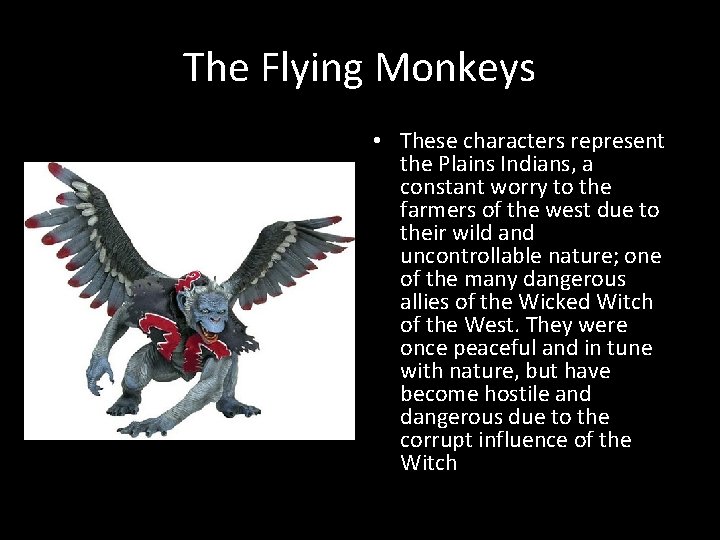 The Flying Monkeys

• These characters represent the Plains Indians, a constant worry to the farmers of the west due to their wild and uncontrollable nature; one of the many dangerous allies of the Wicked Witch of the West. They were once peaceful and in tune with nature, but have become hostile and dangerous due to the corrupt influence of the Witch